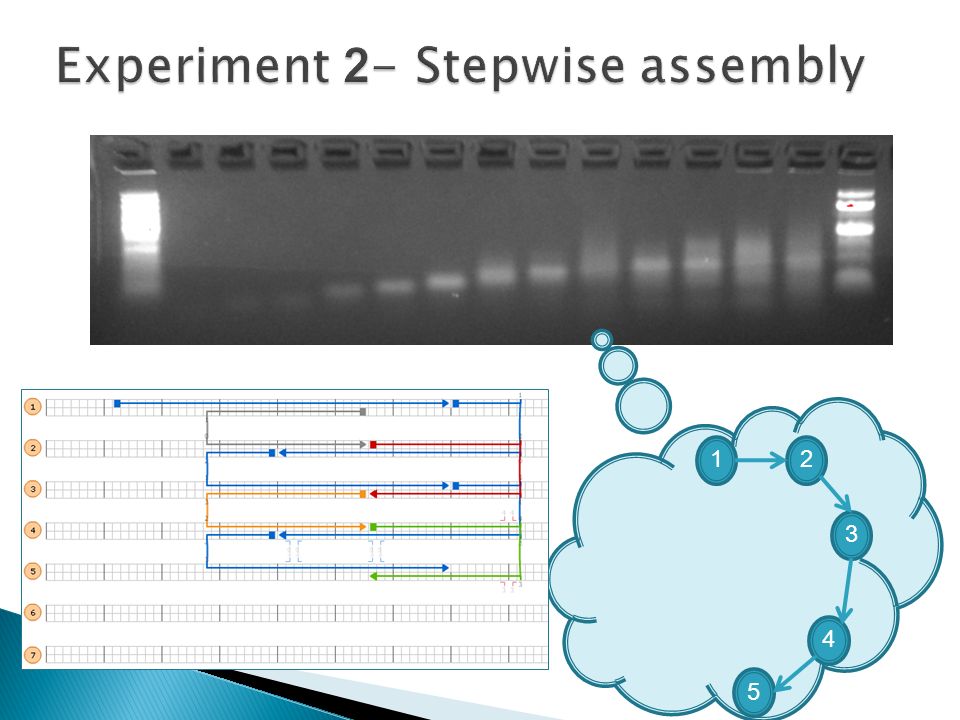 Experiment 2- Stepwise assembly

1
2
3
4
5
6
7

1
2
3
4
5